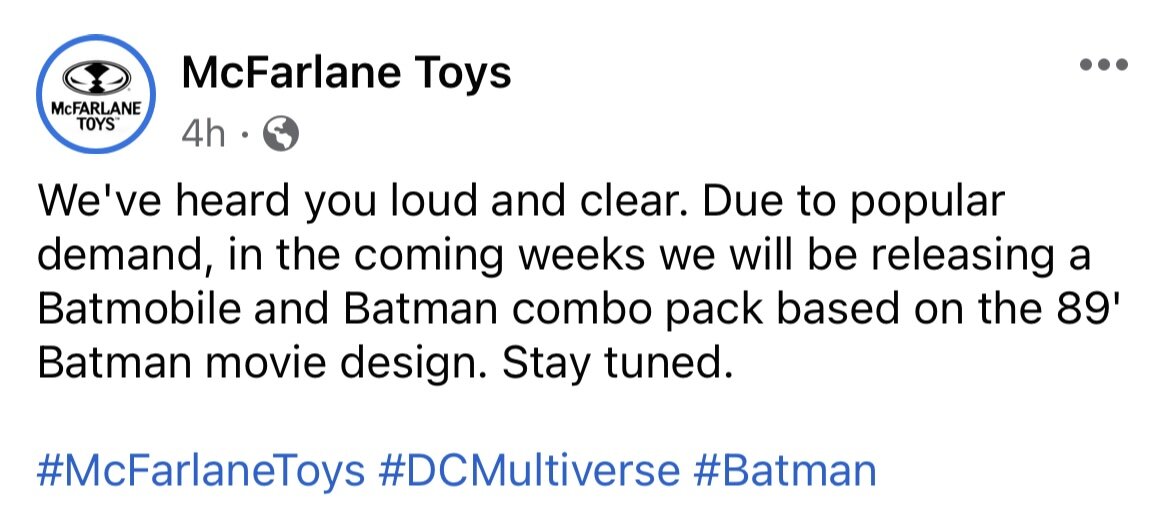 McFARLANE TOYS

McFarlane Toys
4h ·

We've heard you loud and clear. Due to popular demand, in the coming weeks we will be releasing a Batmobile and Batman combo pack based on the 89' Batman movie design. Stay tuned.

#McFarlaneToys #DCMultiverse #Batman